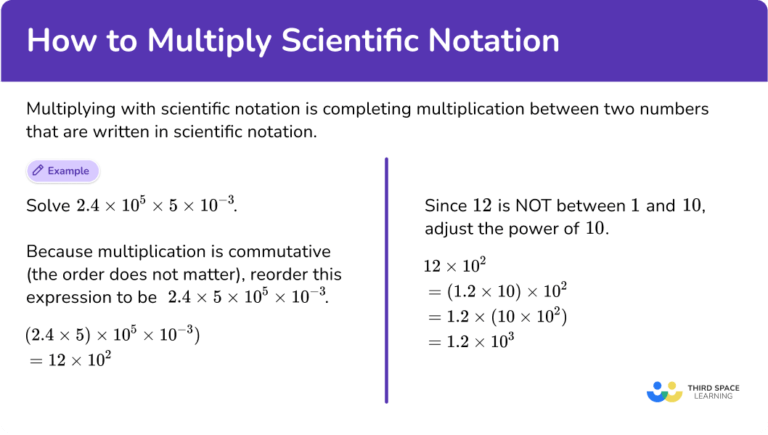 How to Multiply Scientific Notation

Multiplying with scientific notation is completing multiplication between two numbers that are written in scientific notation.

Example

Solve $2.4 \times 10^5 \times 5 \times 10^{-3}$.

Because multiplication is commutative (the order does not matter), reorder this expression to be $2.4 \times 5 \times 10^5 \times 10^{-3}$.

$(2.4 \times 5) \times 10^5 \times 10^{-3})$
$= 12 \times 10^2$

Since $12$ is NOT between $1$ and $10$, adjust the power of $10$.

$12 \times 10^2$
$= (1.2 \times 10) \times 10^2$
$= 1.2 \times (10 \times 10^2)$
$= 1.2 \times 10^3$

THIRD SPACE LEARNING